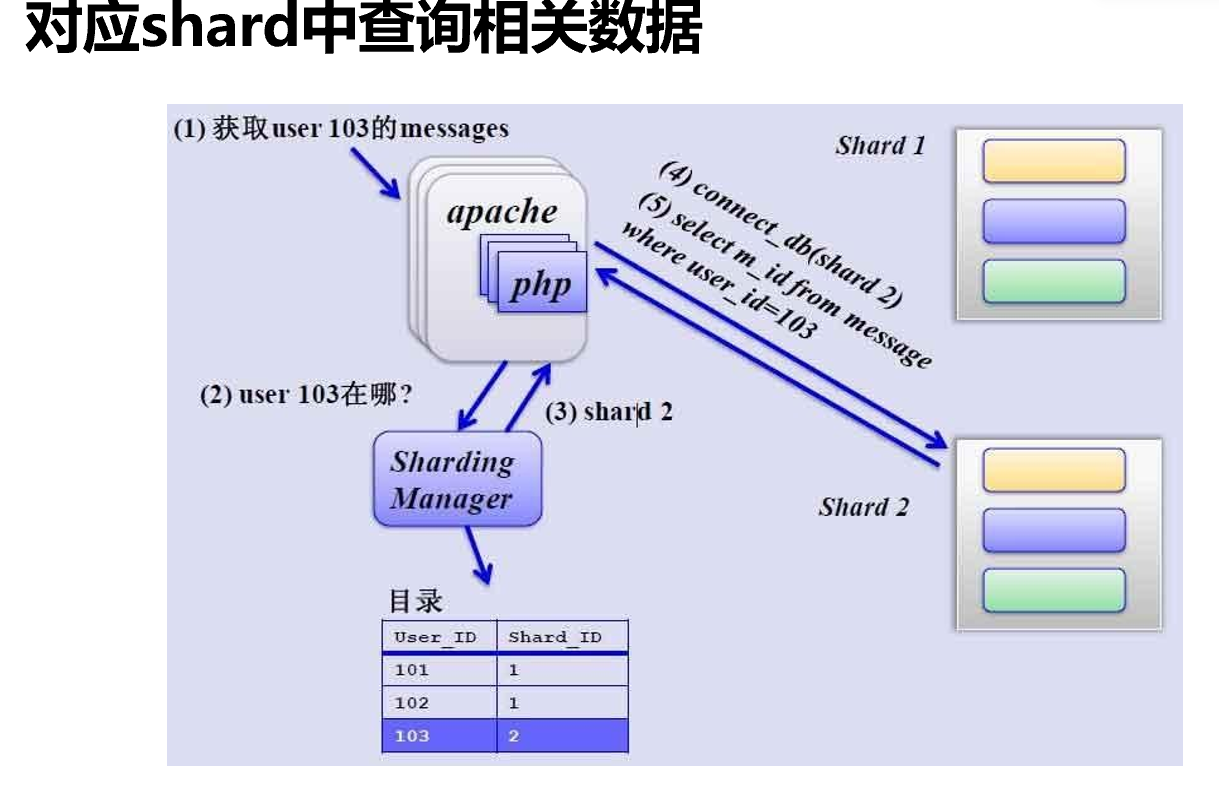 对应shard中查询相关数据

(1) 获取user 103的messages

apache

php

(4) connect_db(shard 2)
(5) select m_id from message where user_id=103

Shard 1

(2) user 103在哪？

(3) shard 2

Sharding Manager

Shard 2

目录

| User_ID | Shard_ID |
|---|---|
| 101 | 1 |
| 102 | 1 |
| 103 | 2 |